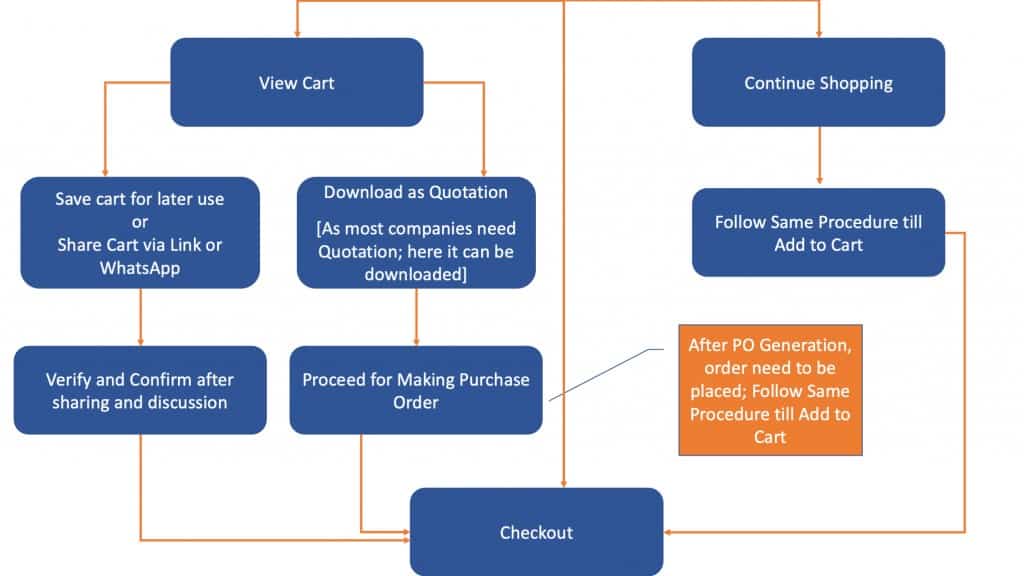 View Cart

Continue Shopping

Save cart for later use
or
Share Cart via Link or WhatsApp

Download as Quotation

[As most companies need Quotation; here it can be downloaded]

Follow Same Procedure till Add to Cart

Verify and Confirm after sharing and discussion

Proceed for Making Purchase Order

After PO Generation, order need to be placed; Follow Same Procedure till Add to Cart

Checkout